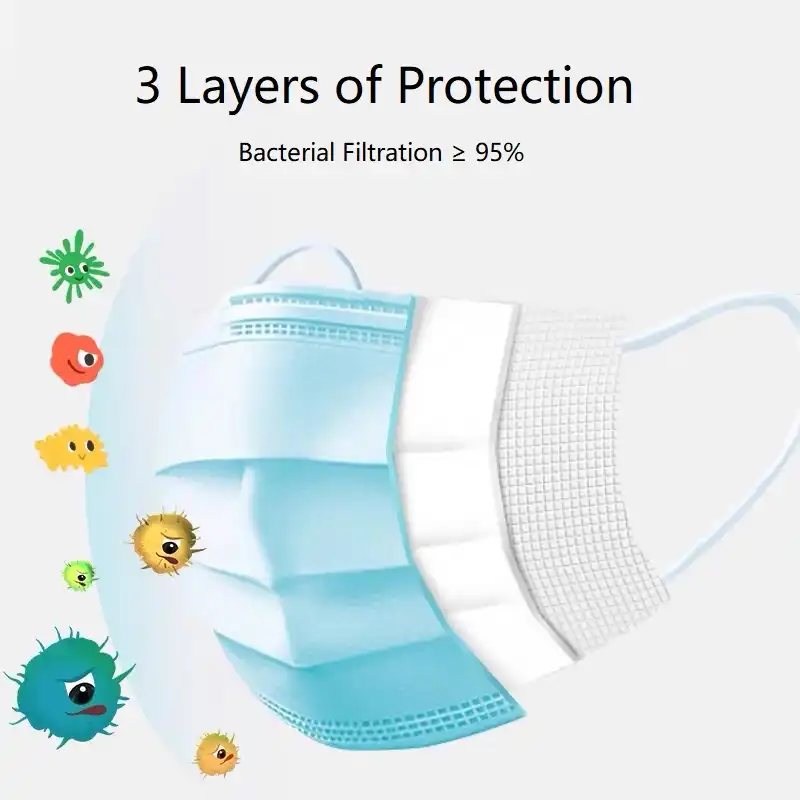 3 Layers of Protection

Bacterial Filtration ≥ 95%